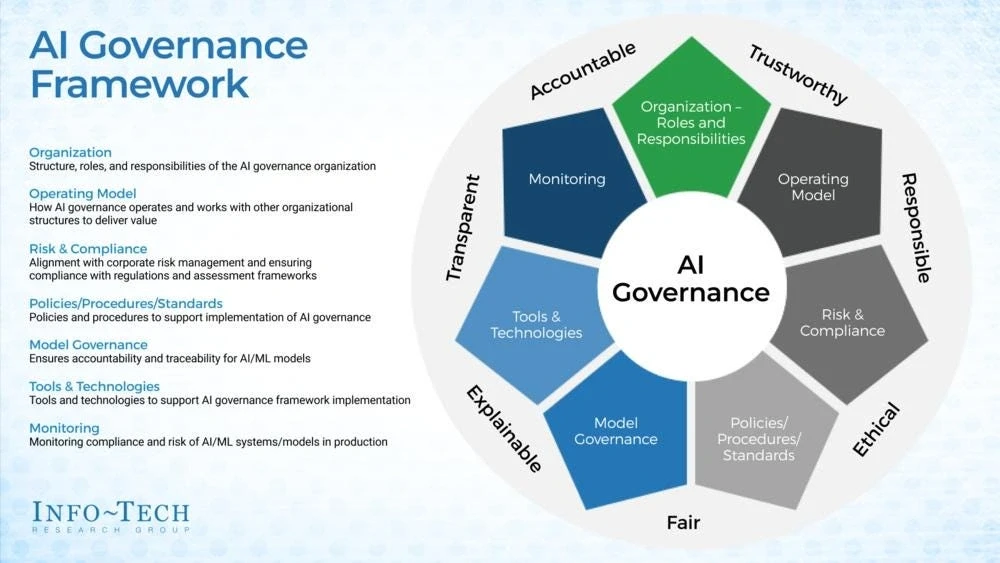 AI Governance Framework

Organization
Structure, roles, and responsibilities of the AI governance organization

Operating Model
How AI governance operates and works with other organizational structures to deliver value

Risk & Compliance
Alignment with corporate risk management and ensuring compliance with regulations and assessment frameworks

Policies/Procedures/Standards
Policies and procedures to support implementation of AI governance

Model Governance
Ensures accountability and traceability for AI/ML models

Tools & Technologies
Tools and technologies to support AI governance framework implementation

Monitoring
Monitoring compliance and risk of AI/ML systems/models in production

INFO~TECH
RESEARCH GROUP

Accountable

Trustworthy

Responsible

Ethical

Fair

Explainable

Transparent

Organization – Roles and Responsibilities

Operating Model

Risk & Compliance

Policies/ Procedures/ Standards

Model Governance

Tools & Technologies

Monitoring

AI Governance